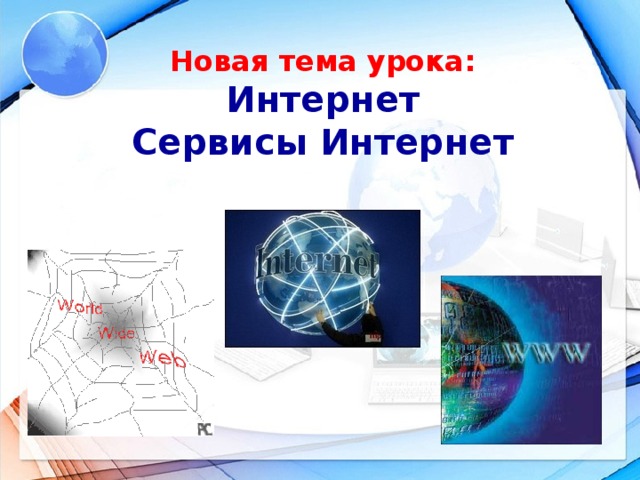 Новая тема урока:
Интернет
Сервисы Интернет

World
Wide
Web
PC

Internet

WWW